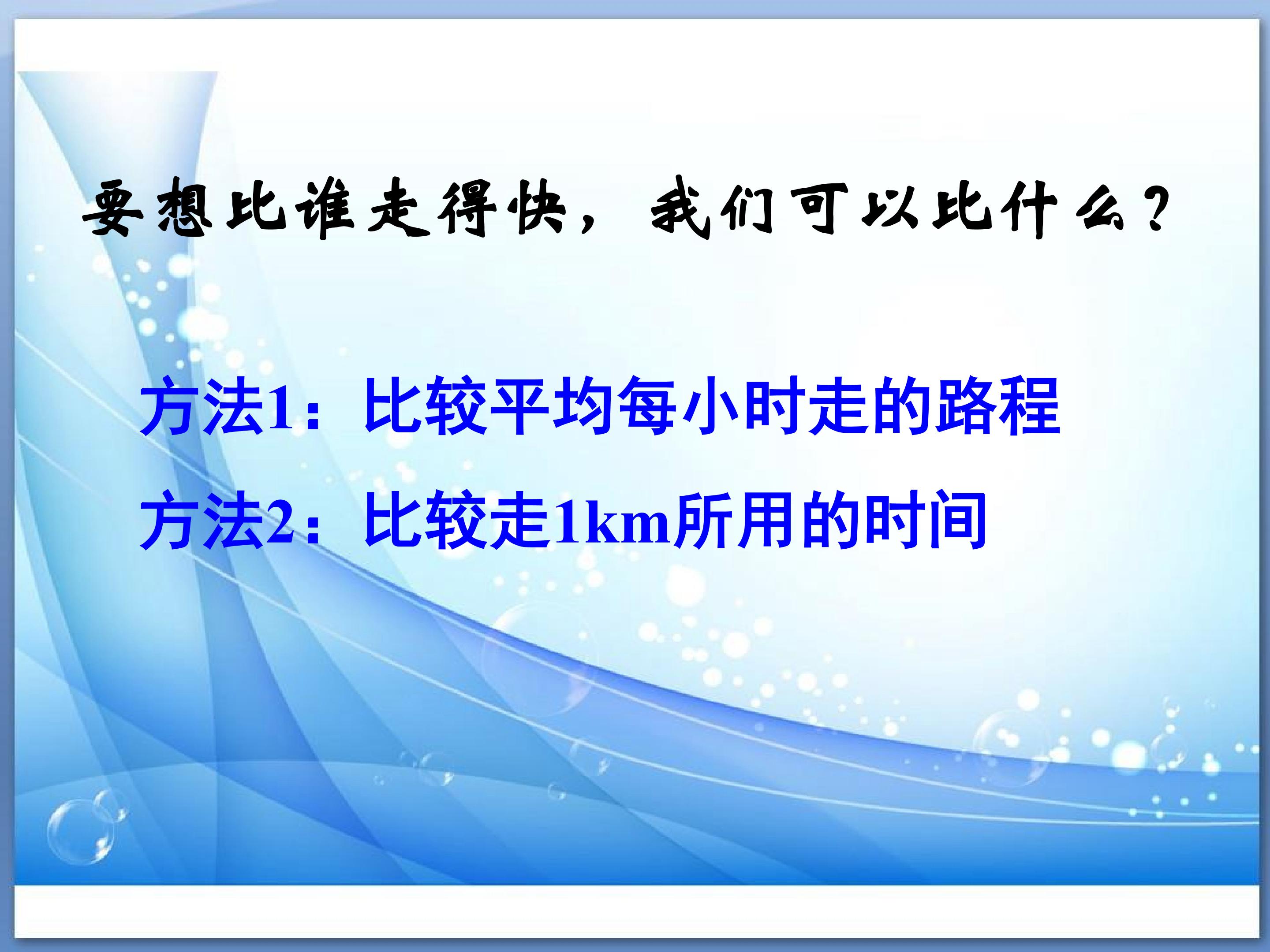 要想比谁走得快，我们可以比什么？

方法1：比较平均每小时走的路程

方法2：比较走1km所用的时间